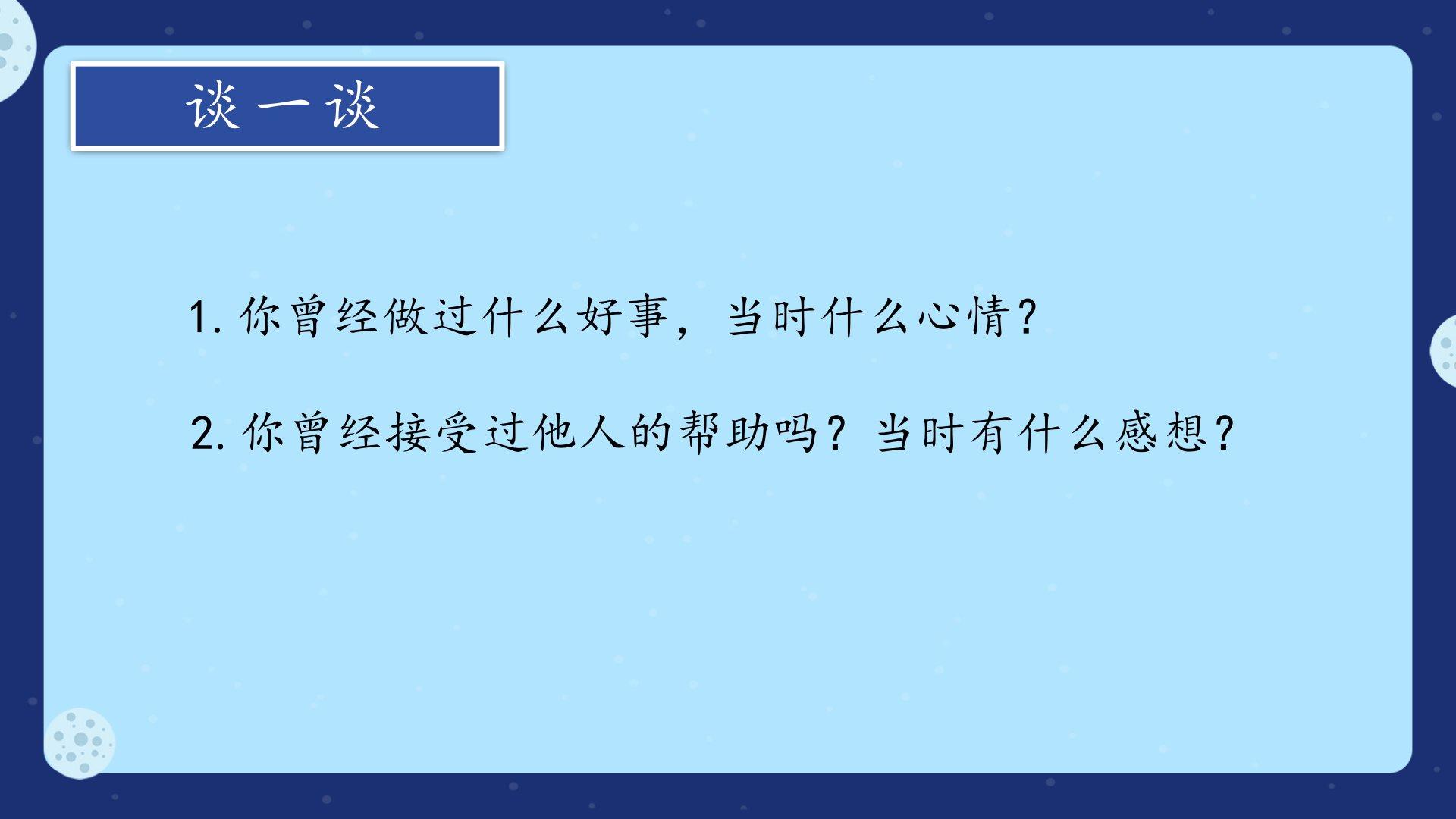 谈一谈

1. 你曾经做过什么好事，当时什么心情？

2. 你曾经接受过他人的帮助吗？当时有什么感想？